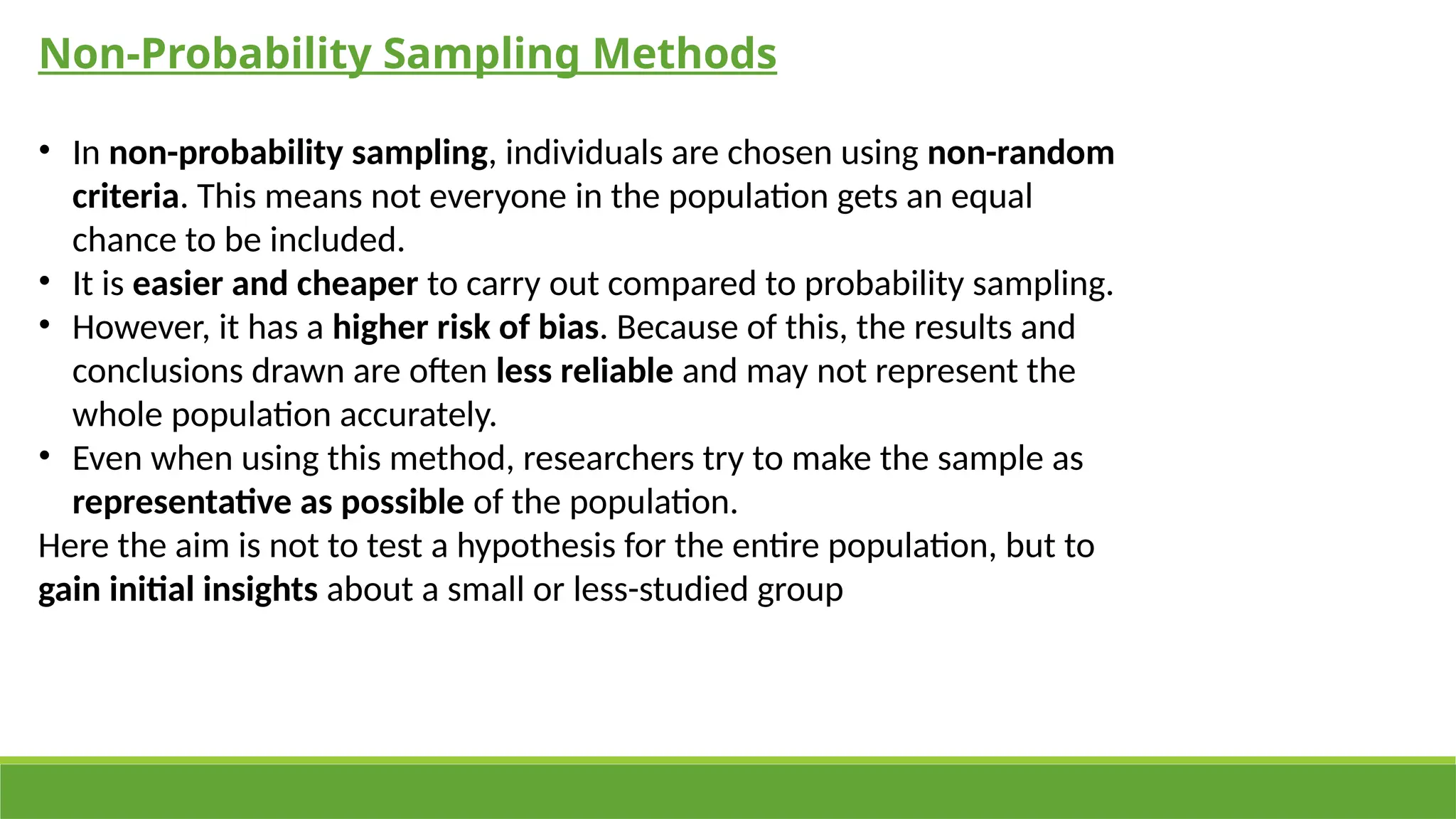 Non-Probability Sampling Methods

• In non-probability sampling, individuals are chosen using non-random criteria. This means not everyone in the population gets an equal chance to be included.
• It is easier and cheaper to carry out compared to probability sampling.
• However, it has a higher risk of bias. Because of this, the results and conclusions drawn are often less reliable and may not represent the whole population accurately.
• Even when using this method, researchers try to make the sample as representative as possible of the population.

Here the aim is not to test a hypothesis for the entire population, but to gain initial insights about a small or less-studied group